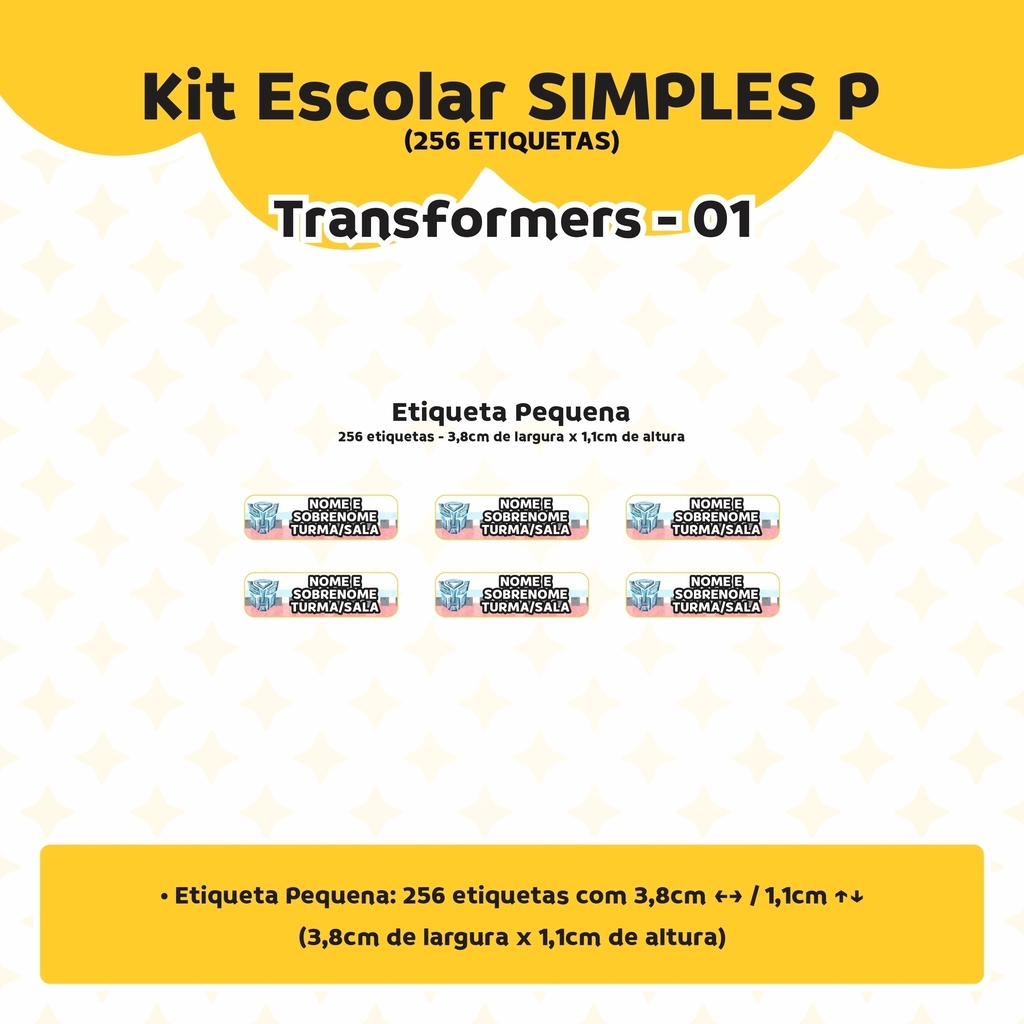 Kit Escolar SIMPLES P
(256 ETIQUETAS)

Transformers - 01

Etiqueta Pequena
256 etiquetas - 3,8cm de largura x 1,1cm de altura

NOME E SOBRENOME TURMA/SALA

NOME E SOBRENOME TURMA/SALA

NOME E SOBRENOME TURMA/SALA

NOME E SOBRENOME TURMA/SALA

NOME E SOBRENOME TURMA/SALA

NOME E SOBRENOME TURMA/SALA

• Etiqueta Pequena: 256 etiquetas com 3,8cm ↔ / 1,1cm ↑↓
(3,8cm de largura x 1,1cm de altura)